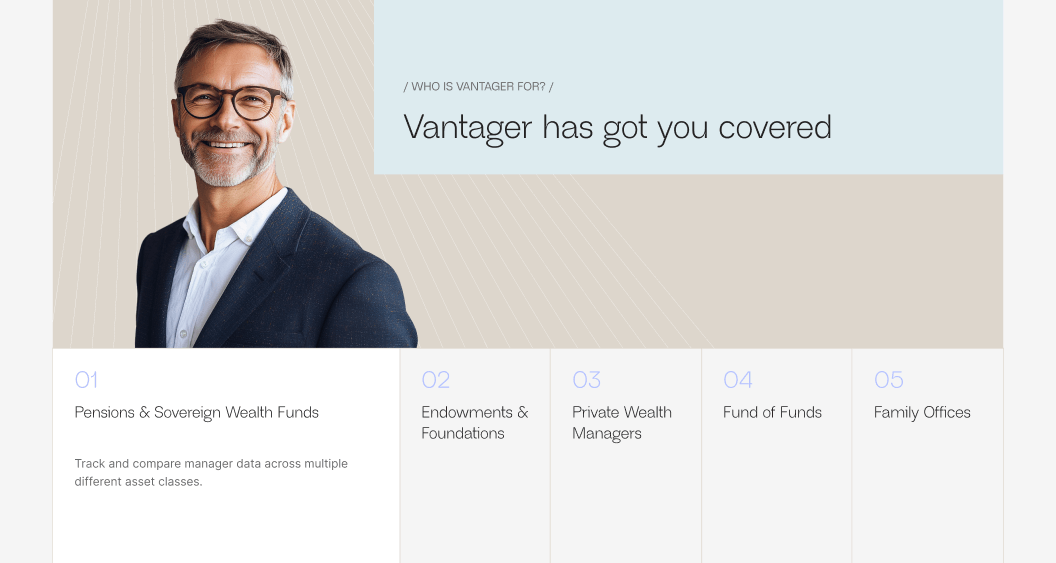 / WHO IS VANTAGER FOR? /

Vantager has got you covered

01

Pensions & Sovereign Wealth Funds

Track and compare manager data across multiple different asset classes.

02

Endowments & Foundations

03

Private Wealth Managers

04

Fund of Funds

05

Family Offices